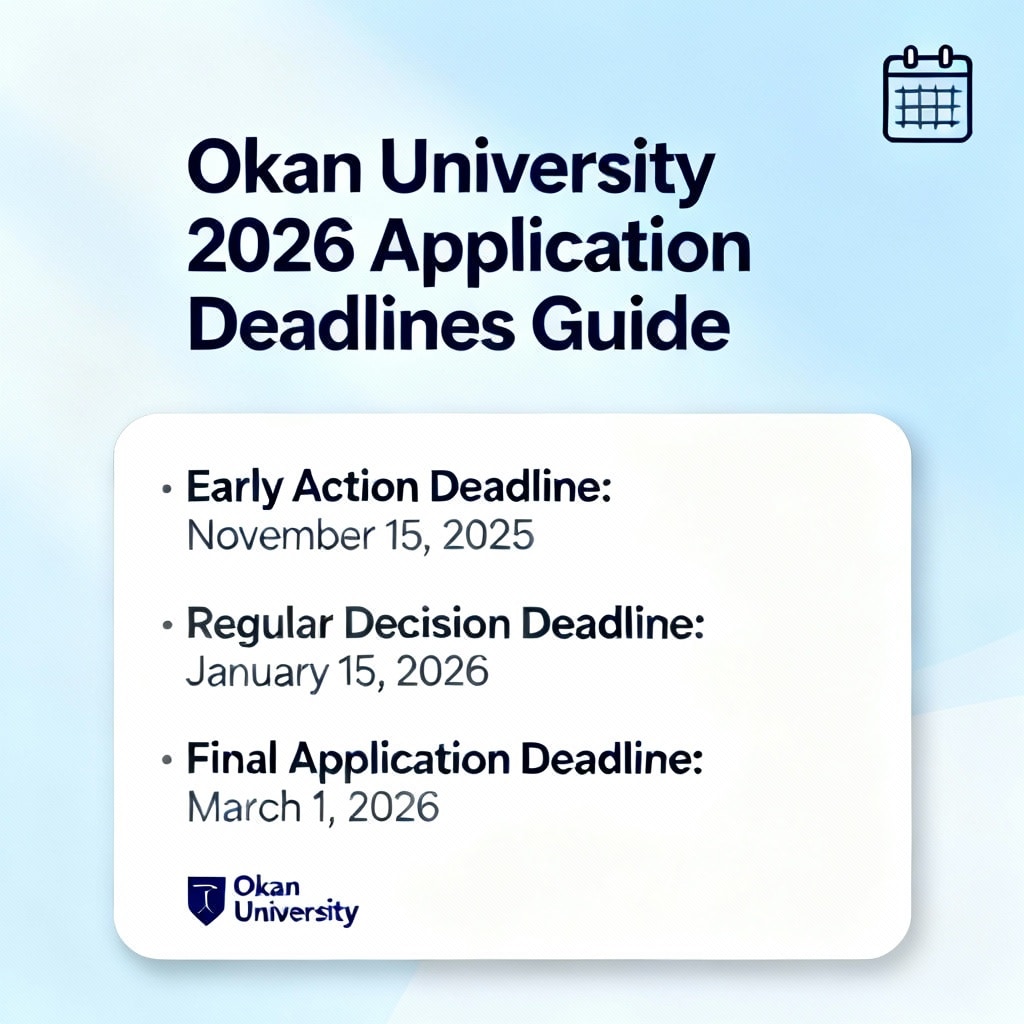 Okan University 2026 Application Deadlines Guide

• Early Action Deadline: November 15, 2025

• Regular Decision Deadline: January 15, 2026

• Final Application Deadline: March 1, 2026

Okan University